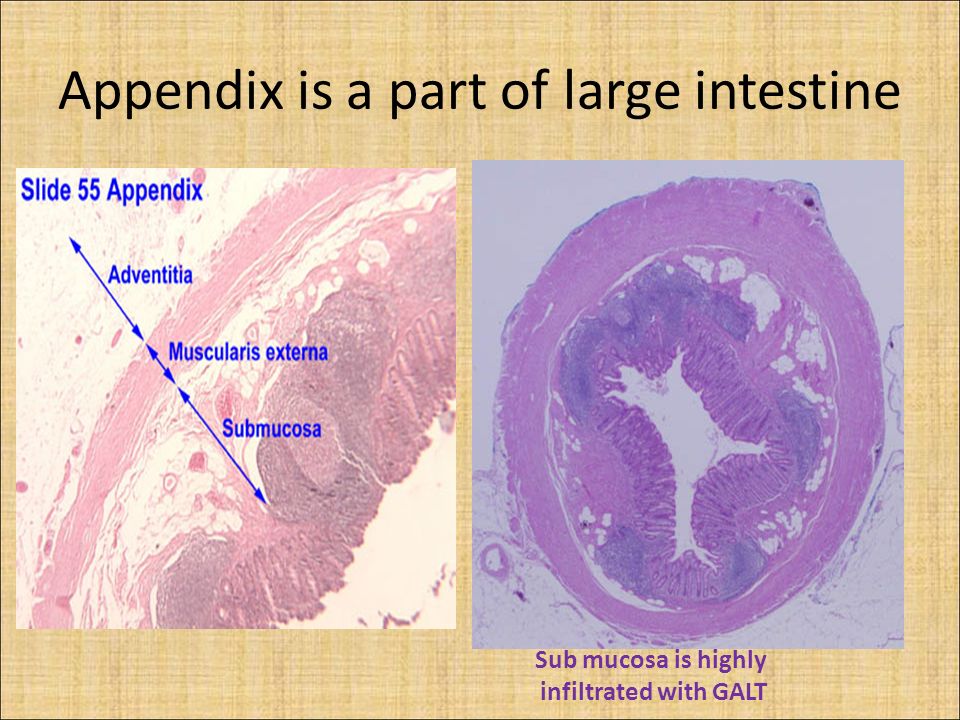 Appendix is a part of large intestine

Slide 55 Appendix

Adventitia

Muscularis externa

Submucosa

Sub mucosa is highly infiltrated with GALT